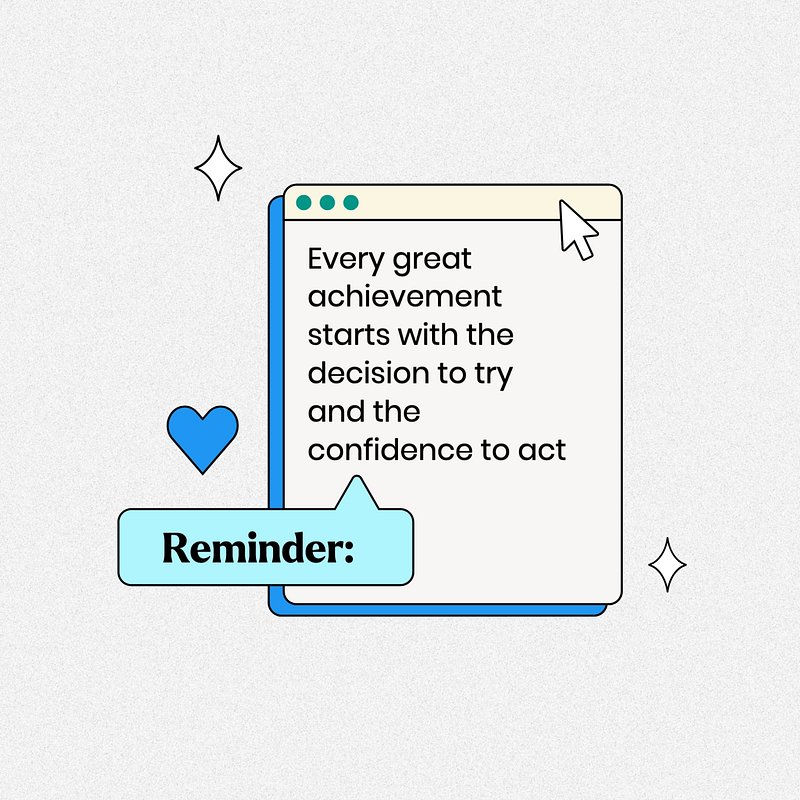 Every great achievement starts with the decision to try and the confidence to act

Reminder: